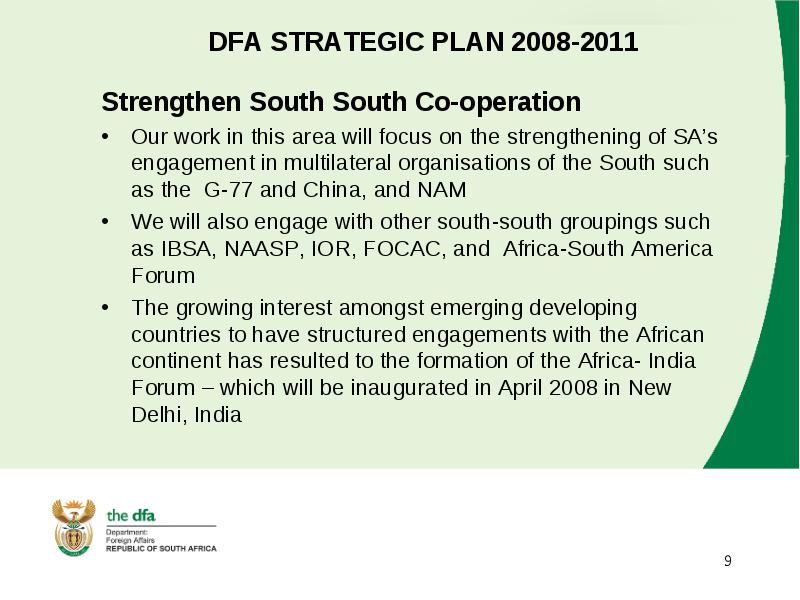 DFA STRATEGIC PLAN 2008-2011

Strengthen South South Co-operation

• Our work in this area will focus on the strengthening of SA's engagement in multilateral organisations of the South such as the G-77 and China, and NAM

• We will also engage with other south-south groupings such as IBSA, NAASP, IOR, FOCAC, and Africa-South America Forum

• The growing interest amongst emerging developing countries to have structured engagements with the African continent has resulted to the formation of the Africa- India Forum – which will be inaugurated in April 2008 in New Delhi, India

the dfa
Department:
Foreign Affairs
REPUBLIC OF SOUTH AFRICA

9